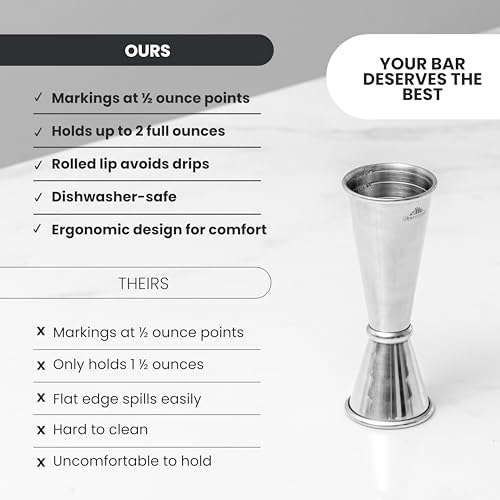 OURS

✓ Markings at ½ ounce points

✓ Holds up to 2 full ounces

✓ Rolled lip avoids drips

✓ Dishwasher-safe

✓ Ergonomic design for comfort

THEIRS

x Markings at ½ ounce points

x Only holds 1 ½ ounces

x Flat edge spills easily

x Hard to clean

x Uncomfortable to hold

YOUR BAR DESERVES THE BEST